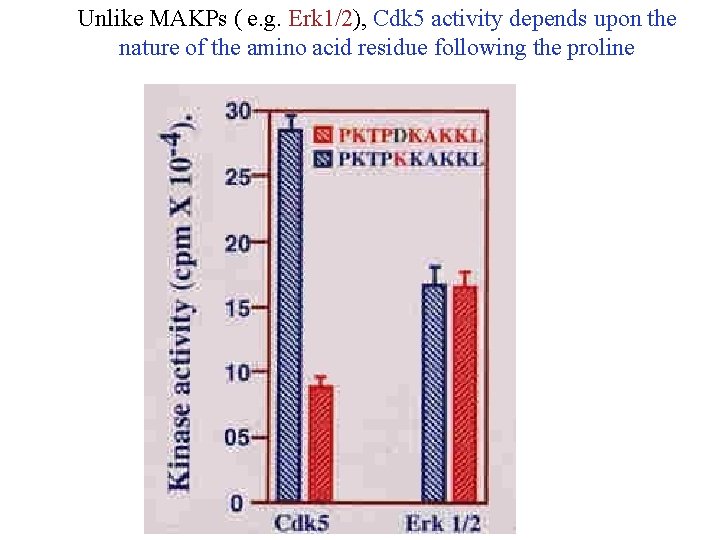 Unlike MAKPs ( e.g. Erk1/2), Cdk5 activity depends upon the nature of the amino acid residue following the proline

Kinase activity (cpm X $10^{-4}$).

30
25
20
15
10
05
0

PKTPDKAKKL
PKTPKKAKKL

Cdk5
Erk 1/2